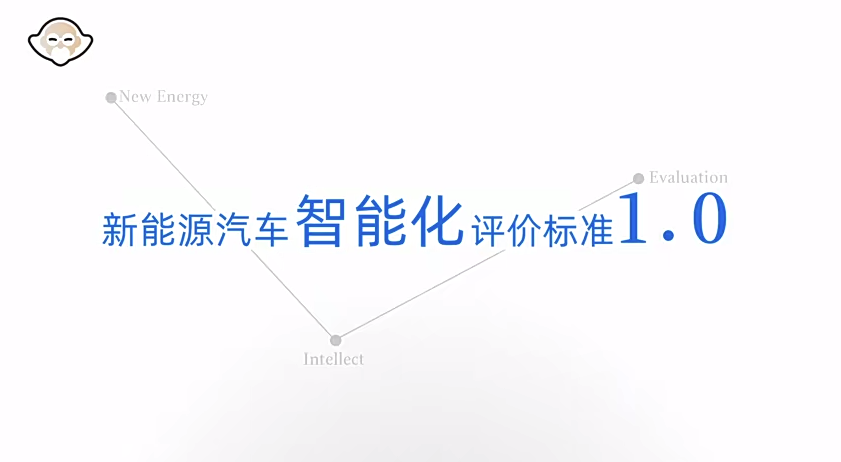 New Energy

Evaluation

新能源汽车智能化评价标准1.0

Intellect